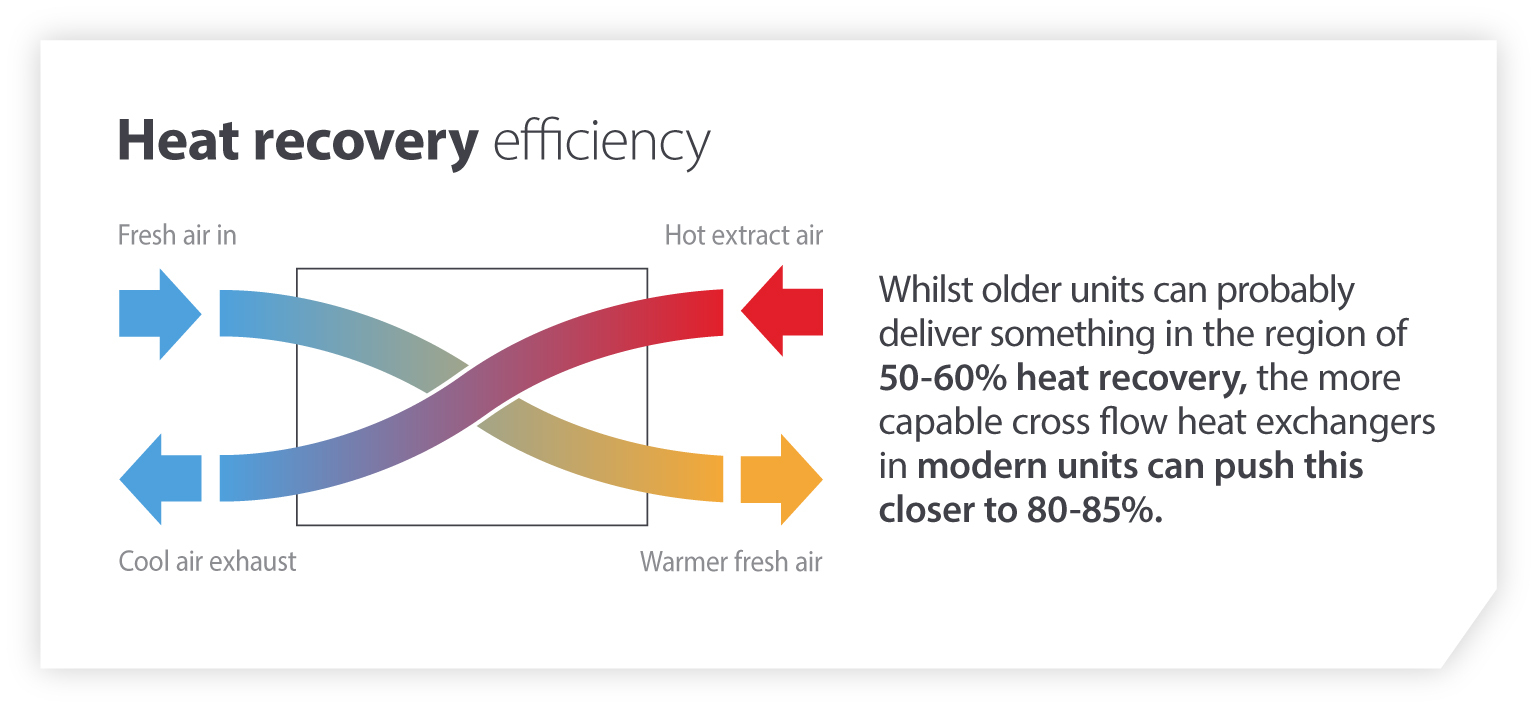 Heat recovery efficiency

Fresh air in

Hot extract air

Cool air exhaust

Warmer fresh air

Whilst older units can probably deliver something in the region of 50-60% heat recovery, the more capable cross flow heat exchangers in modern units can push this closer to 80-85%.